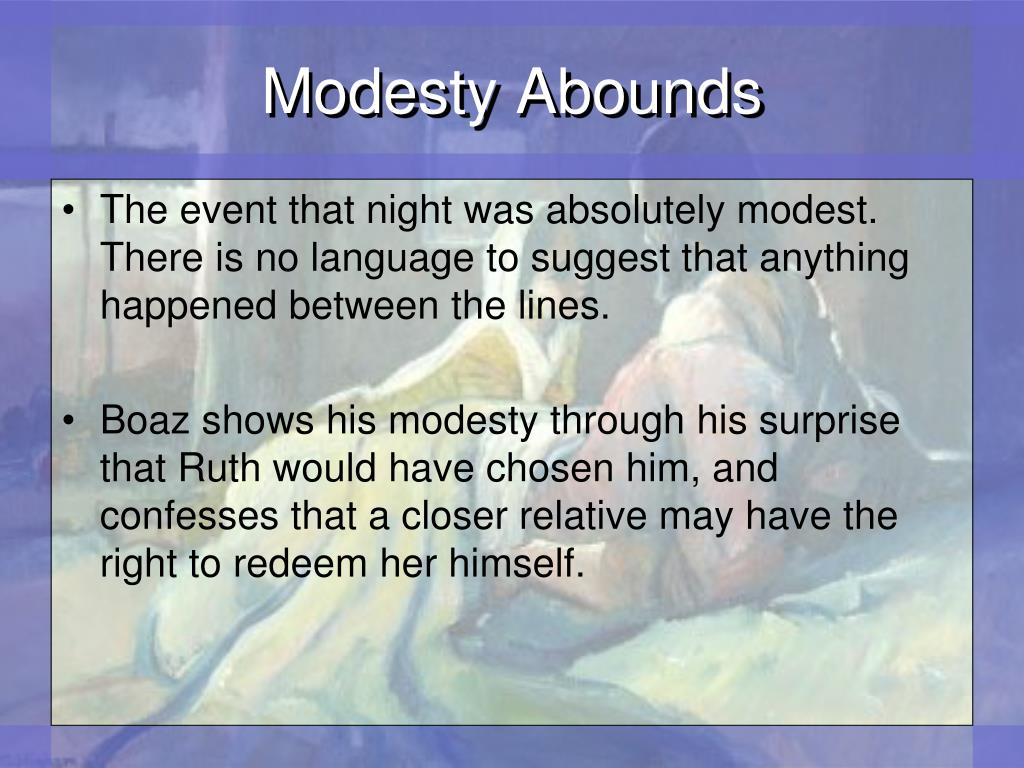 Modesty Abounds

• The event that night was absolutely modest. There is no language to suggest that anything happened between the lines.

• Boaz shows his modesty through his surprise that Ruth would have chosen him, and confesses that a closer relative may have the right to redeem her himself.